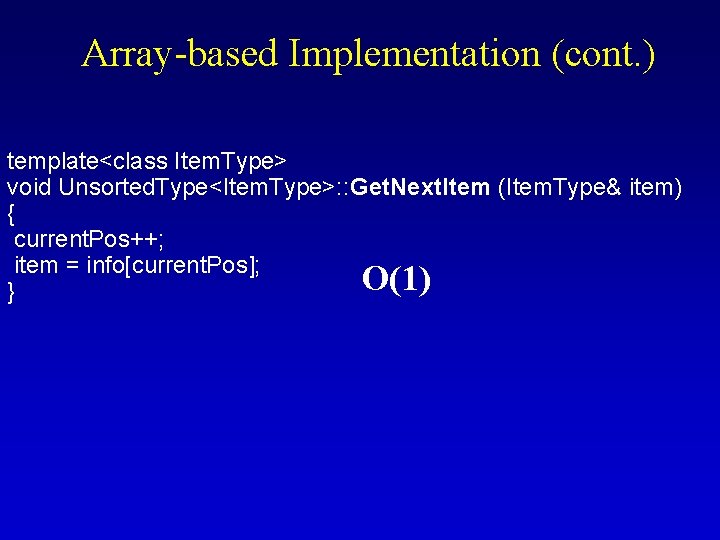 Array-based Implementation (cont.)

template<class ItemType>
void UnsortedType<ItemType>::GetNextItem (ItemType& item)
{
 currentPos++;
 item = info[currentPos];
}

O(1)